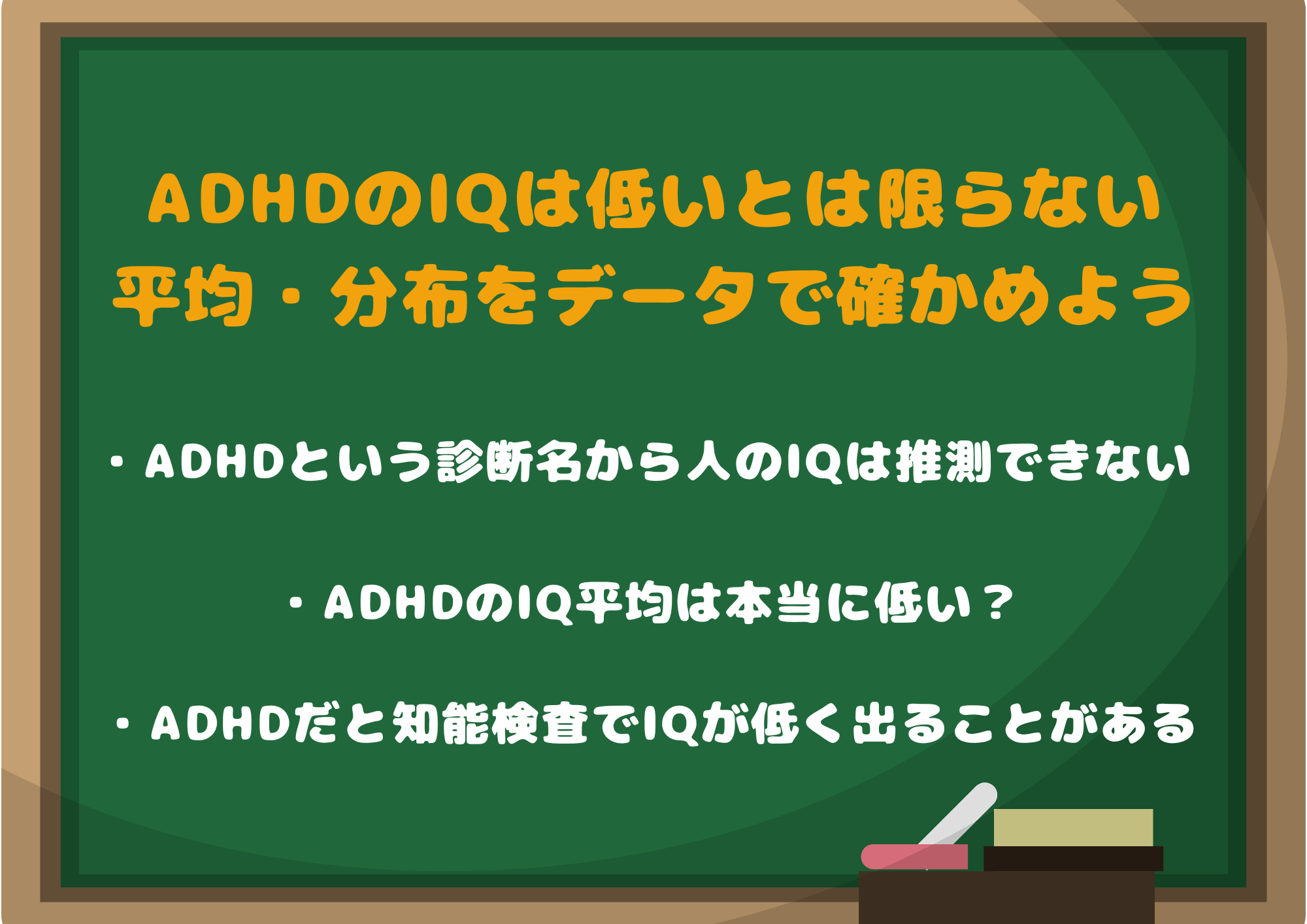 ADHDのIQは低いとは限らない
平均・分布をデータで確かめよう

・ADHDという診断名から人のIQは推測できない

・ADHDのIQ平均は本当に低い？

・ADHDだと知能検査でIQが低く出ることがある